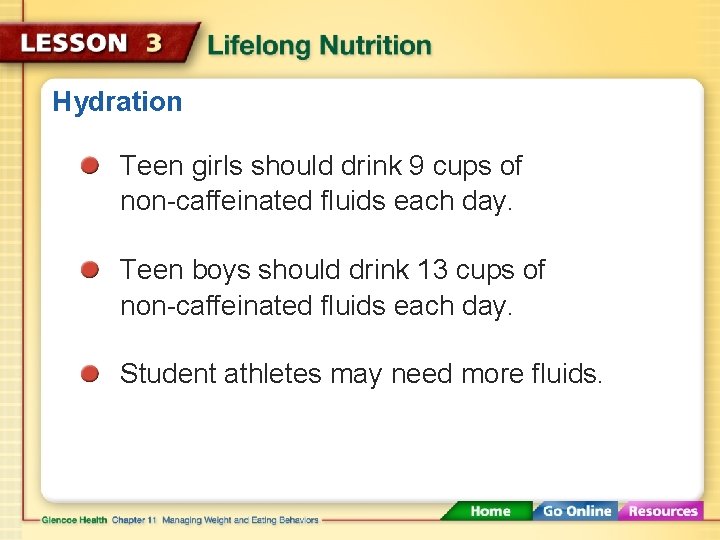 LESSON 3 Lifelong Nutrition

Hydration

Teen girls should drink 9 cups of non-caffeinated fluids each day.

Teen boys should drink 13 cups of non-caffeinated fluids each day.

Student athletes may need more fluids.

Glencoe Health Chapter 11 Managing Weight and Eating Behaviors

Home Go Online Resources